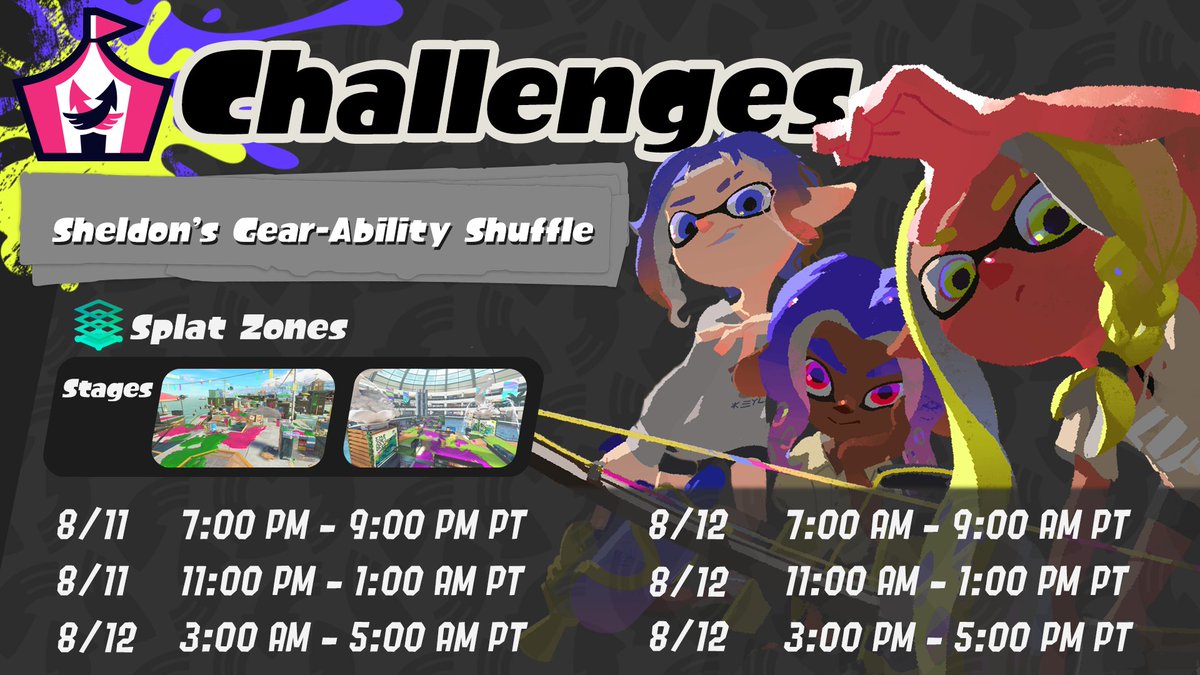 Challenges

Sheldon's Gear-Ability Shuffle

Splat Zones

Stages

8/11 7:00 PM - 9:00 PM PT
8/11 11:00 PM - 1:00 AM PT
8/12 3:00 AM - 5:00 AM PT

8/12 7:00 AM - 9:00 AM PT
8/12 11:00 AM - 1:00 PM PT
8/12 3:00 PM - 5:00 PM PT